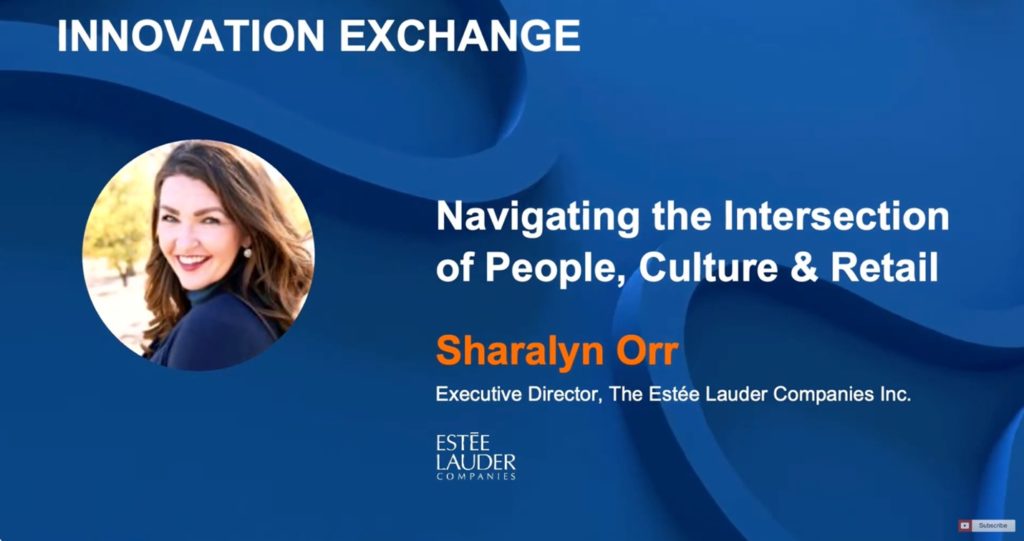 INNOVATION EXCHANGE

Navigating the Intersection of People, Culture & Retail

Sharalyn Orr

Executive Director, The Estée Lauder Companies Inc.

ESTĒE LAUDER COMPANIES

Subscribe